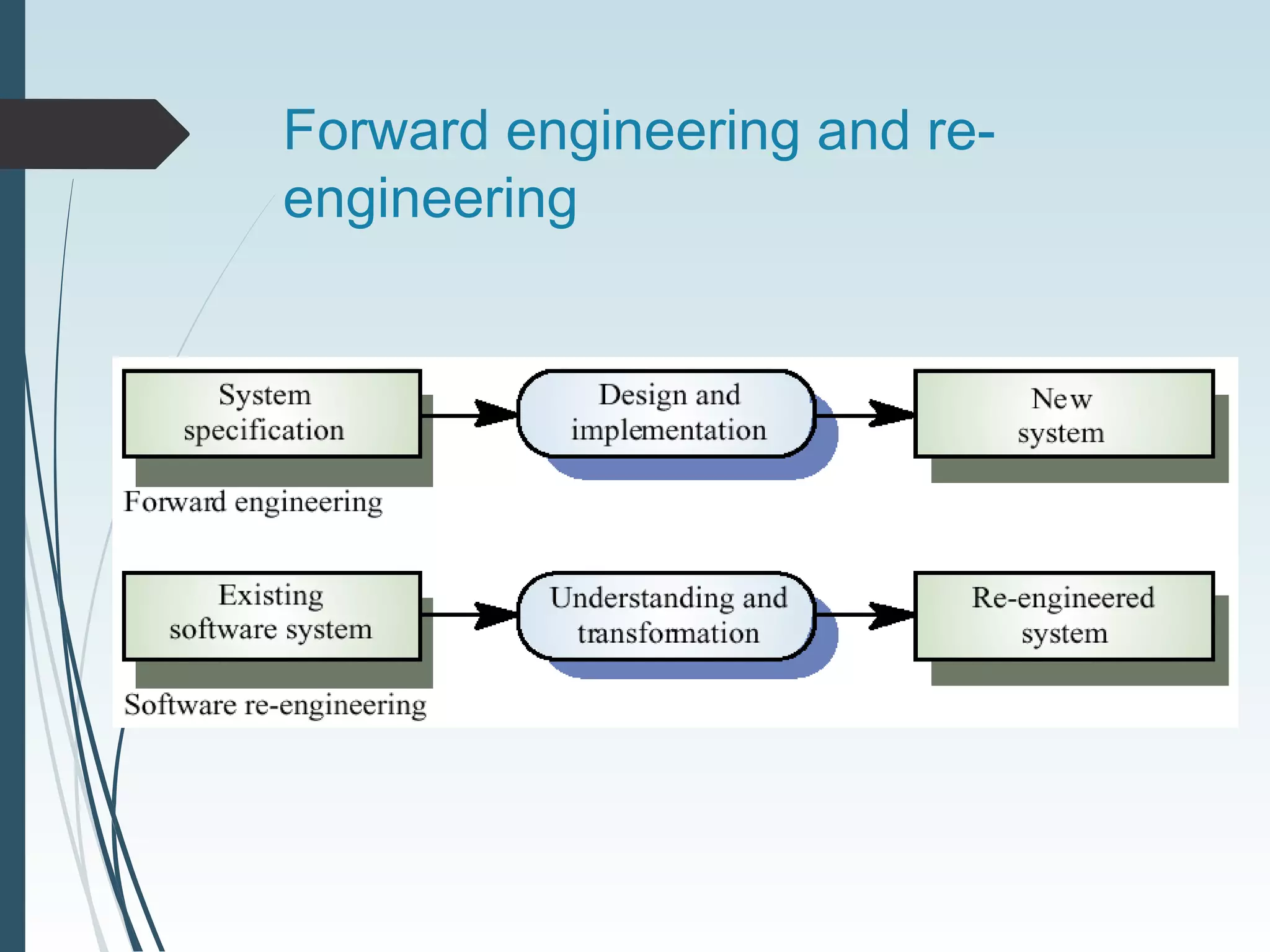 Forward engineering and re-engineering

System specification

Design and implementation

New system

Forward engineering

Existing software system

Understanding and transformation

Re-engineered system

Software re-engineering